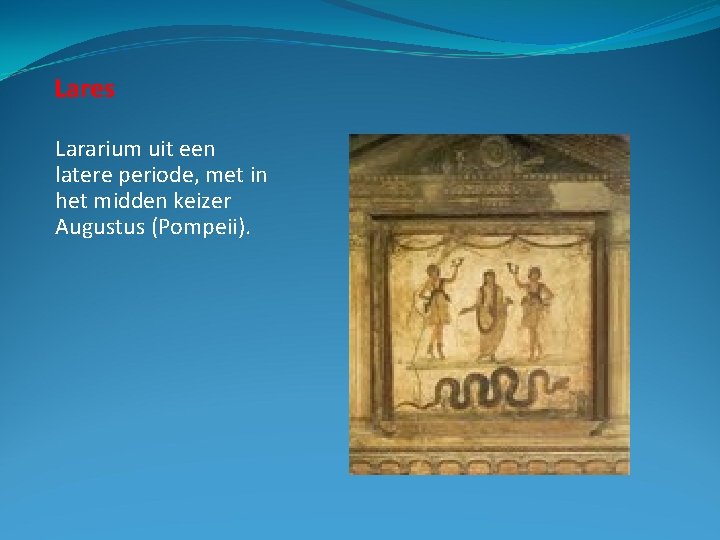 Lares

Lararium uit een latere periode, met in het midden keizer Augustus (Pompeii).